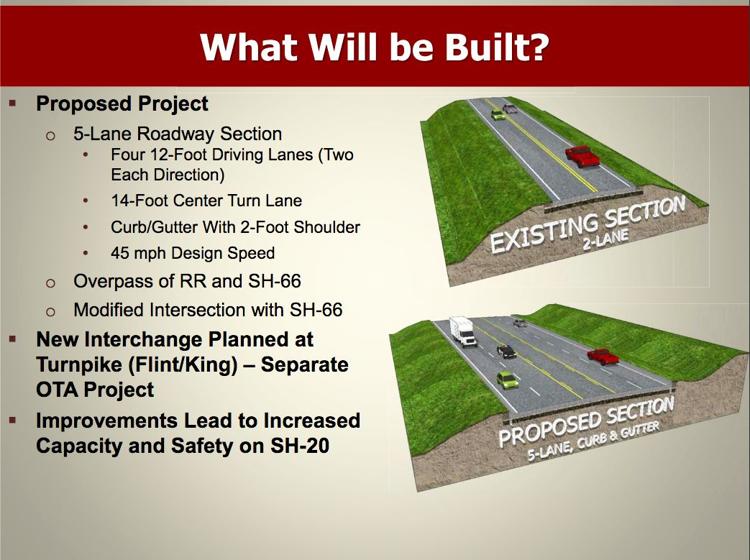 What Will be Built?

▪ Proposed Project
  o 5-Lane Roadway Section
    • Four 12-Foot Driving Lanes (Two Each Direction)
    • 14-Foot Center Turn Lane
    • Curb/Gutter With 2-Foot Shoulder
    • 45 mph Design Speed
  o Overpass of RR and SH-66
  o Modified Intersection with SH-66
▪ New Interchange Planned at Turnpike (Flint/King) – Separate OTA Project
▪ Improvements Lead to Increased Capacity and Safety on SH-20

EXISTING SECTION
2-LANE

PROPOSED SECTION
5-LANE, CURB & GUTTER